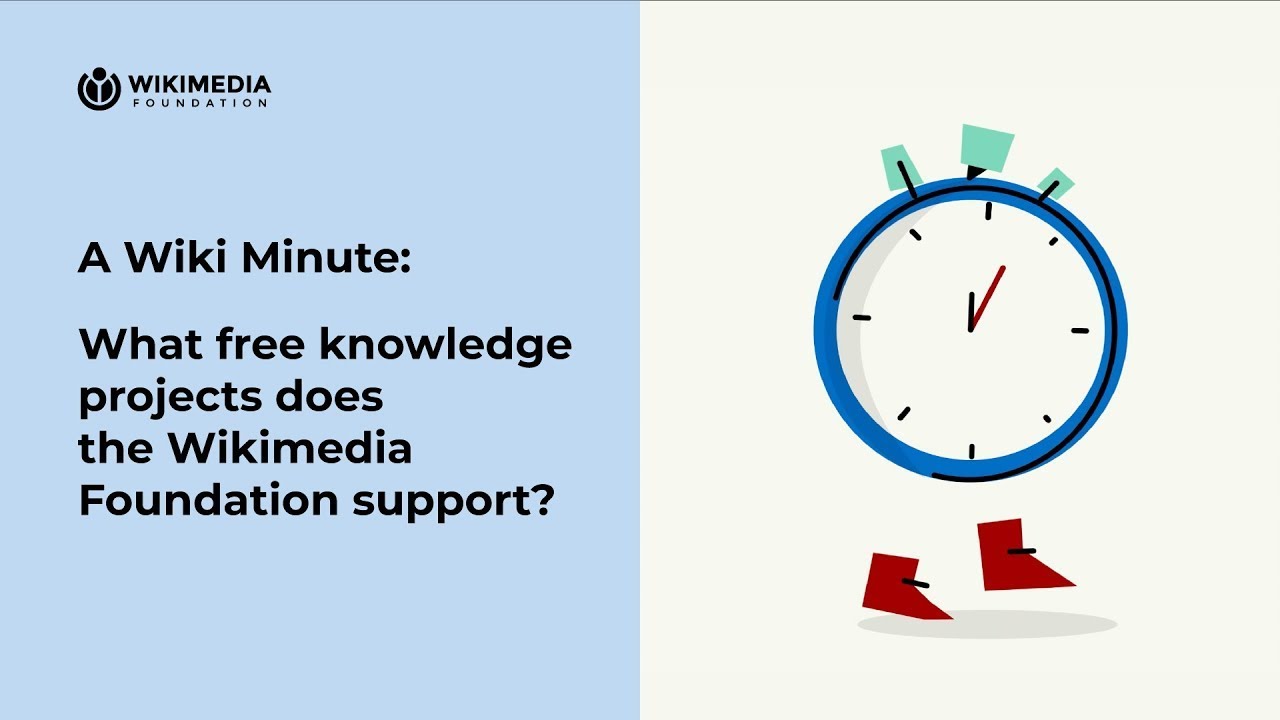 WIKIMEDIA
FOUNDATION

A Wiki Minute:

What free knowledge projects does the Wikimedia Foundation support?